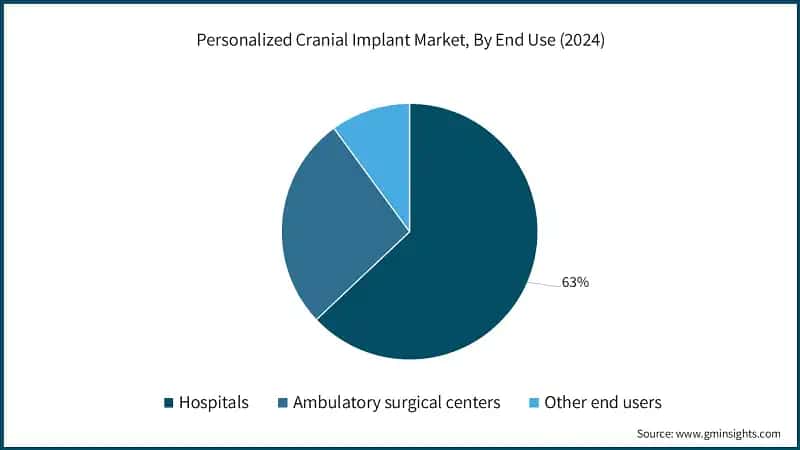 Personalized Cranial Implant Market, By End Use (2024)

63%

Hospitals
Ambulatory surgical centers
Other end users

Source: www.gminsights.com